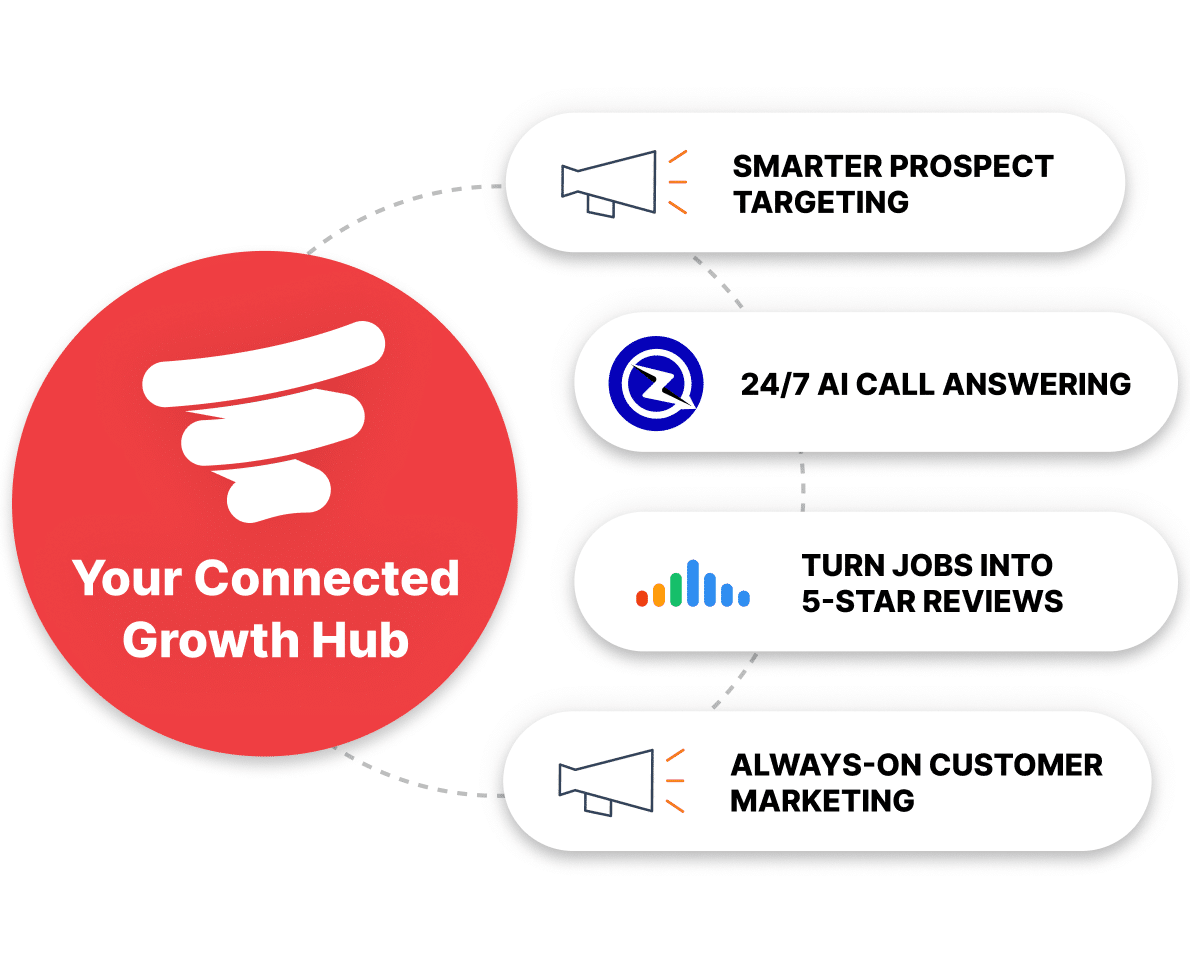 Your Connected Growth Hub

SMARTER PROSPECT TARGETING

24/7 AI CALL ANSWERING

TURN JOBS INTO 5-STAR REVIEWS

ALWAYS-ON CUSTOMER MARKETING